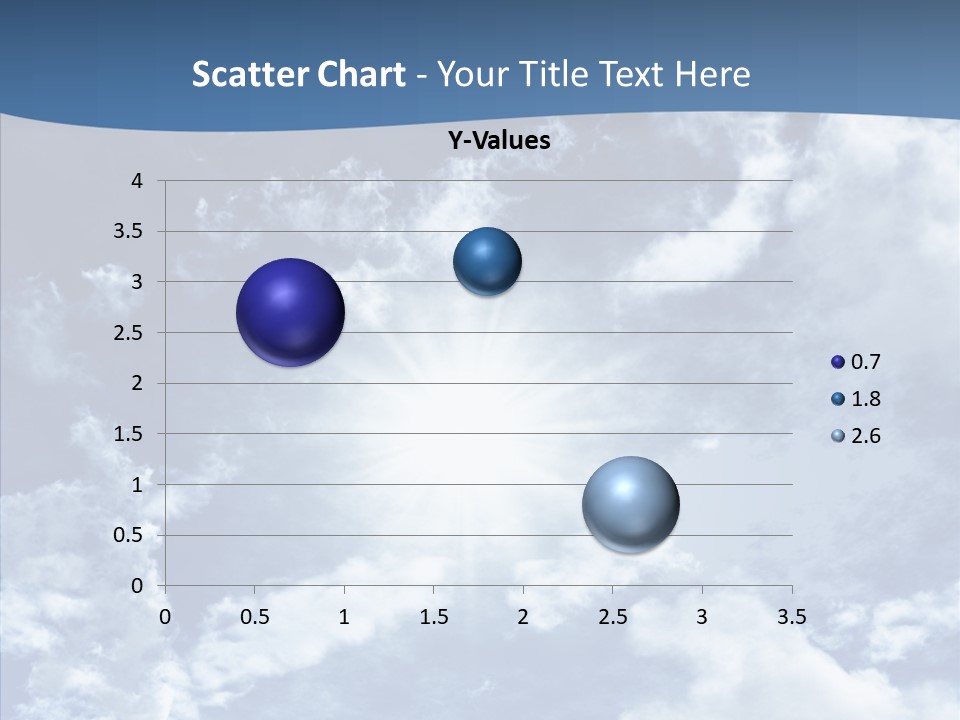 Scatter Chart - Your Title Text Here

Y-Values

4
3.5
3
2.5
2
1.5
1
0.5
0

0 0.5 1 1.5 2 2.5 3 3.5

0.7
1.8
2.6